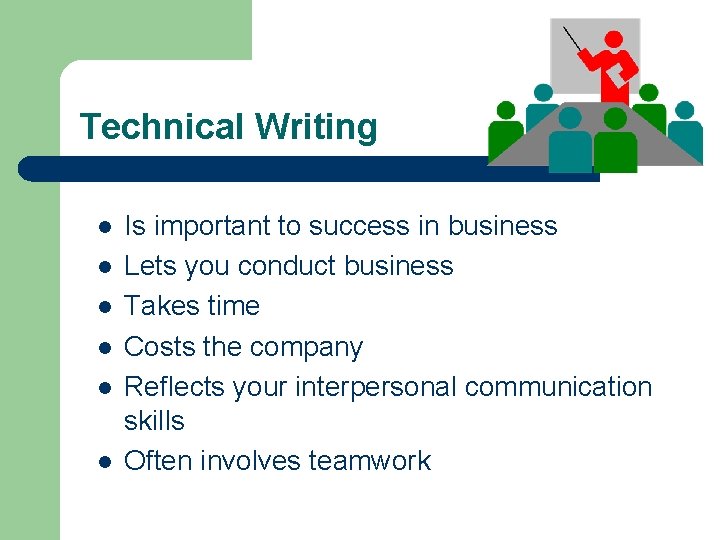 Technical Writing

- Is important to success in business
- Lets you conduct business
- Takes time
- Costs the company
- Reflects your interpersonal communication skills
- Often involves teamwork